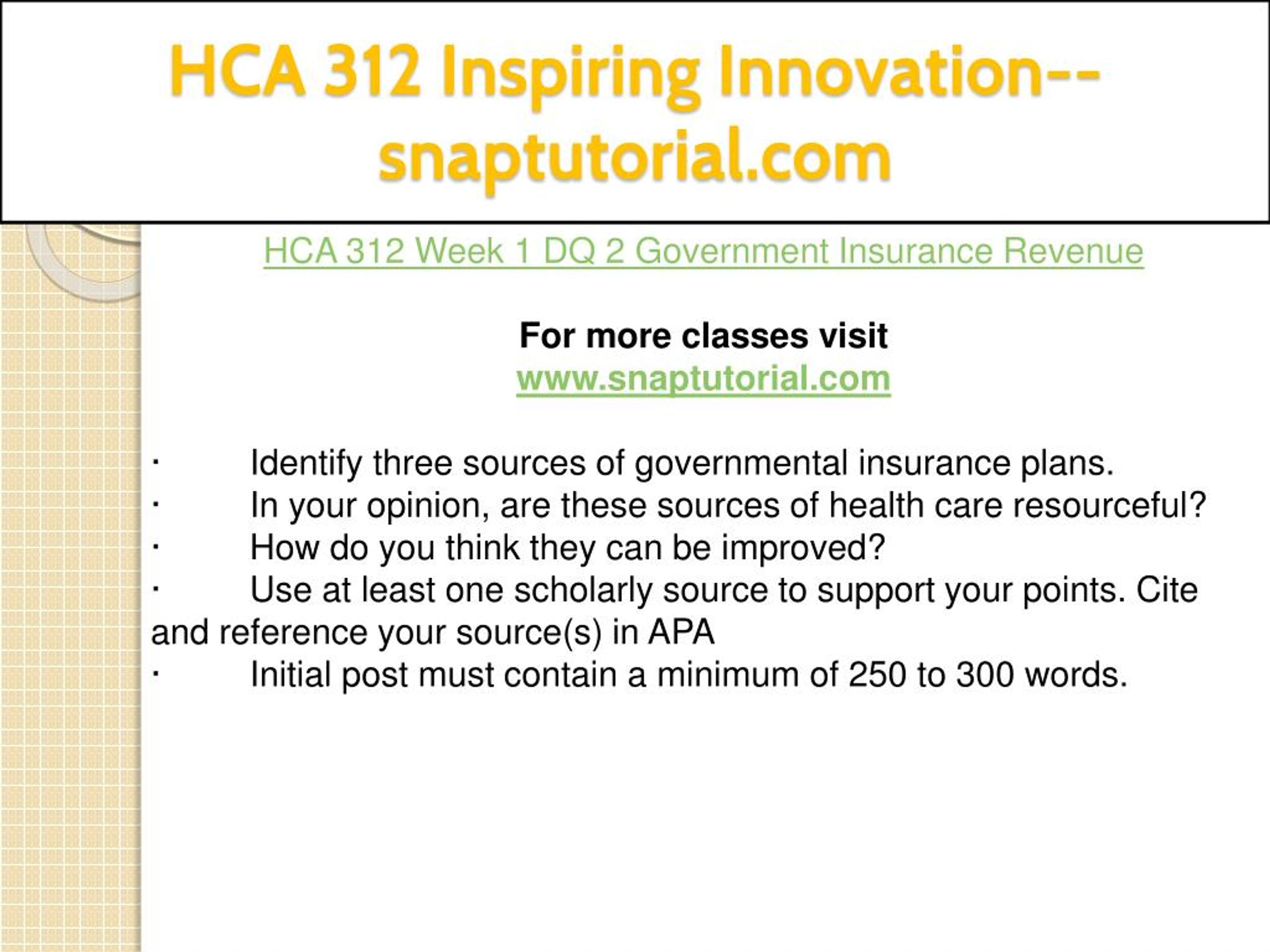 HCA 312 Inspiring Innovation--snaptutorial.com

HCA 312 Week 1 DQ 2 Government Insurance Revenue

For more classes visit
www.snaptutorial.com

· Identify three sources of governmental insurance plans.
· In your opinion, are these sources of health care resourceful?
· How do you think they can be improved?
· Use at least one scholarly source to support your points. Cite and reference your source(s) in APA
· Initial post must contain a minimum of 250 to 300 words.